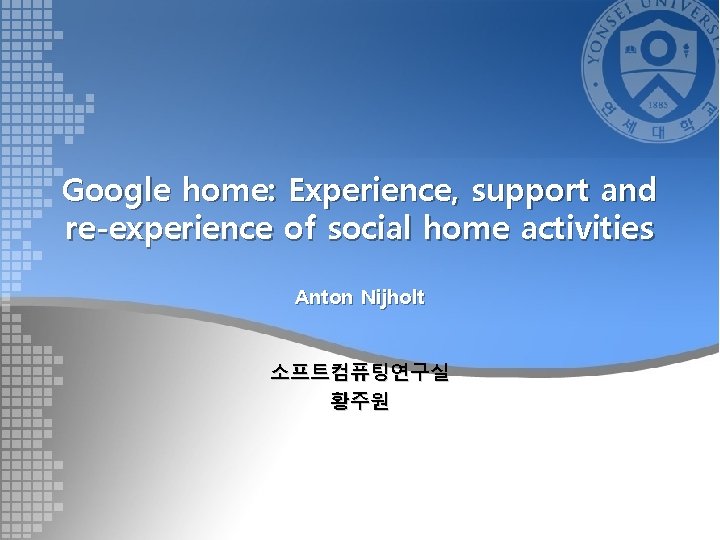 YONSEI UNIVERSITY
1885
연세대학교

Google home: Experience, support and re-experience of social home activities

Anton Nijholt

소프트컴퓨팅연구실
황주원